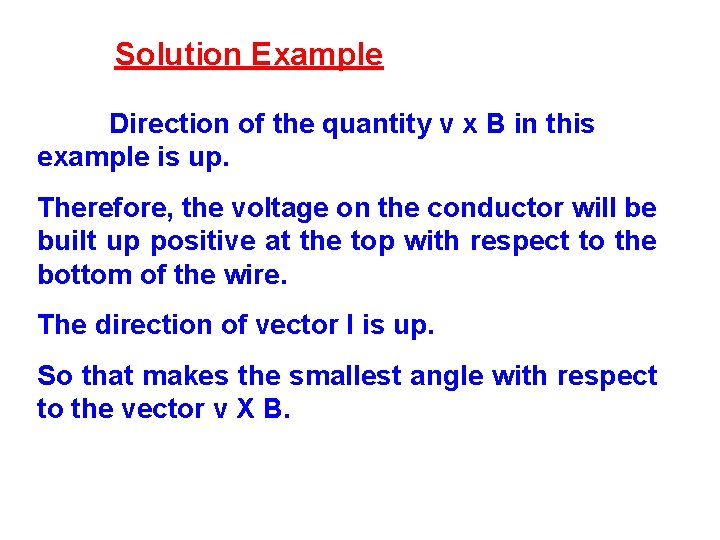 Solution Example

Direction of the quantity v x B in this example is up.

Therefore, the voltage on the conductor will be built up positive at the top with respect to the bottom of the wire.

The direction of vector l is up.

So that makes the smallest angle with respect to the vector v X B.